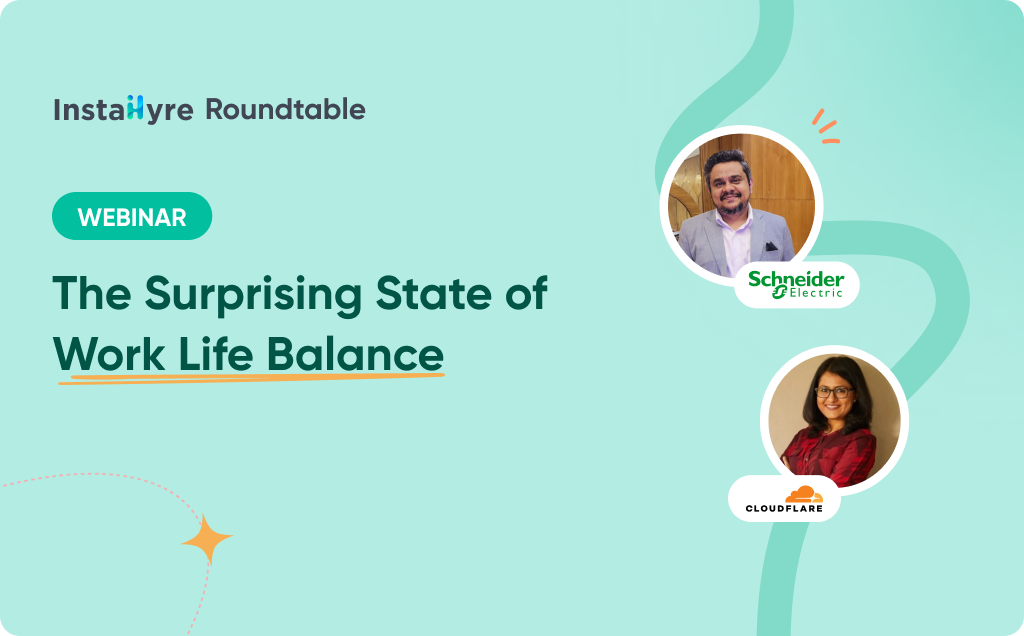 InstaHyre Roundtable

WEBINAR

The Surprising State of Work Life Balance

Schneider Electric

CLOUDFLARE